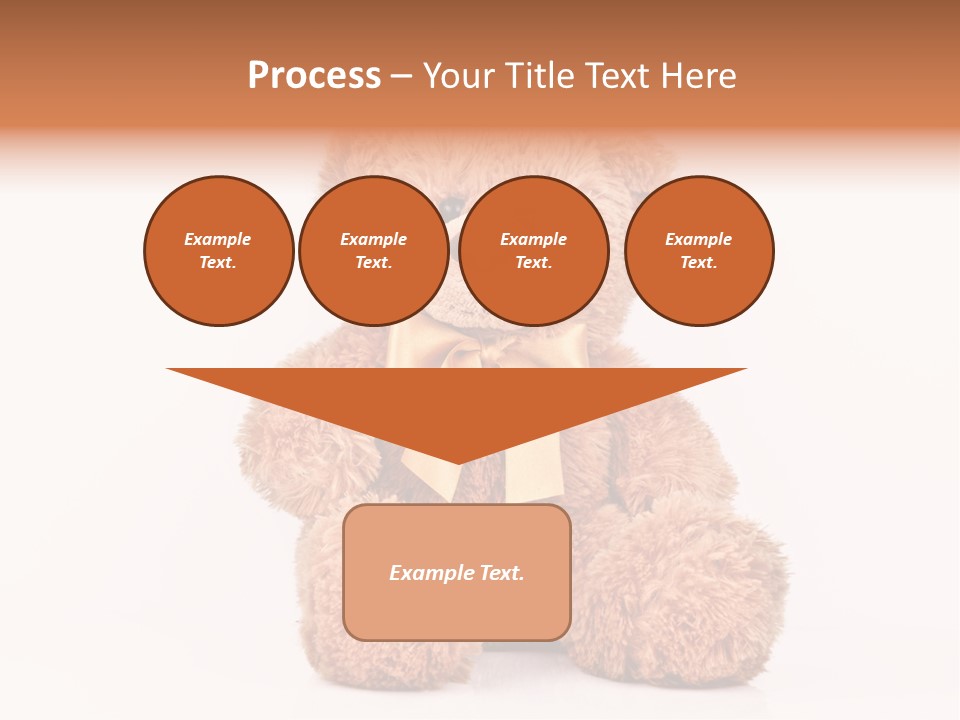 Process – Your Title Text Here

Example Text.

Example Text.

Example Text.

Example Text.

Example Text.